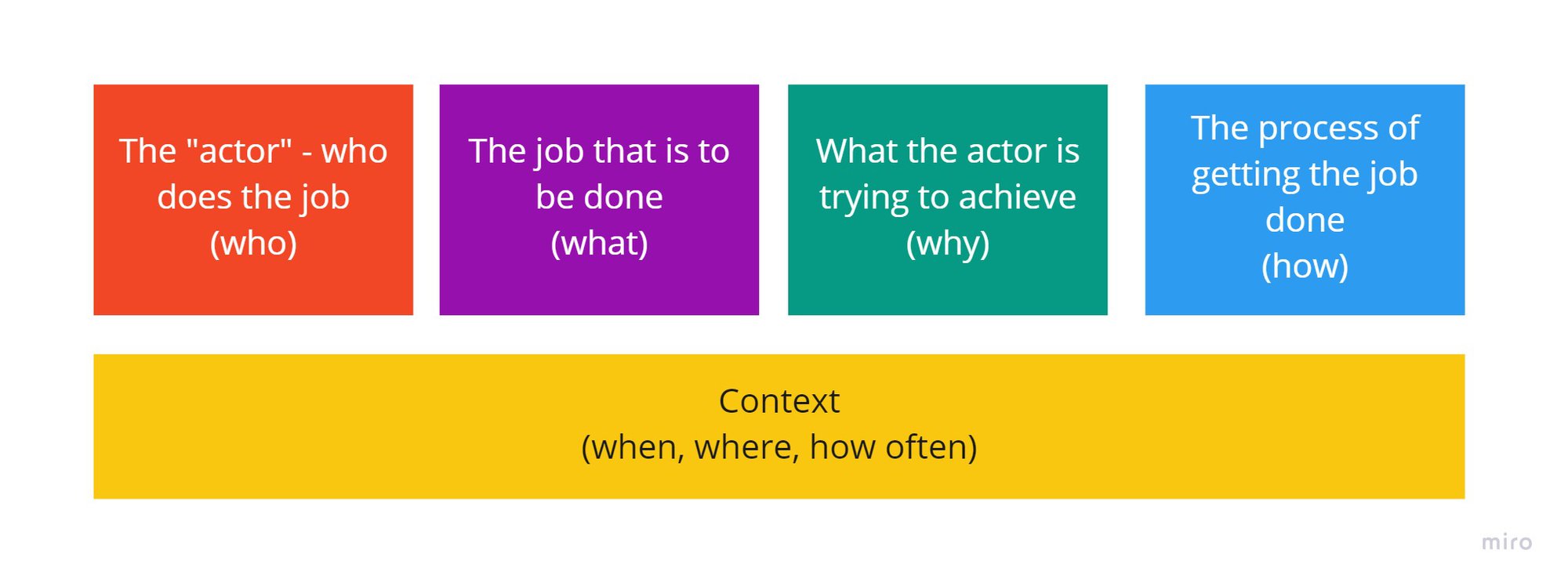 The "actor" - who does the job
(who)

The job that is to be done
(what)

What the actor is trying to achieve
(why)

The process of getting the job done
(how)

Context
(when, where, how often)

miro